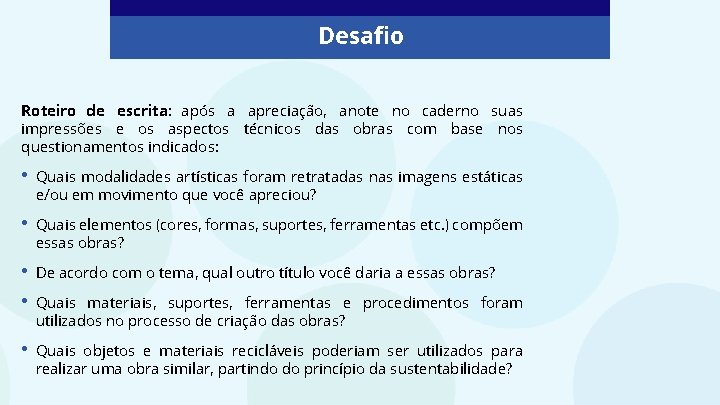 Desafio

Roteiro de escrita: após a apreciação, anote no caderno suas impressões e os aspectos técnicos das obras com base nos questionamentos indicados:

• Quais modalidades artísticas foram retratadas nas imagens estáticas e/ou em movimento que você apreciou?

• Quais elementos (cores, formas, suportes, ferramentas etc.) compõem essas obras?

• De acordo com o tema, qual outro título você daria a essas obras?

• Quais materiais, suportes, ferramentas e procedimentos foram utilizados no processo de criação das obras?

• Quais objetos e materiais recicláveis poderiam ser utilizados para realizar uma obra similar, partindo do princípio da sustentabilidade?